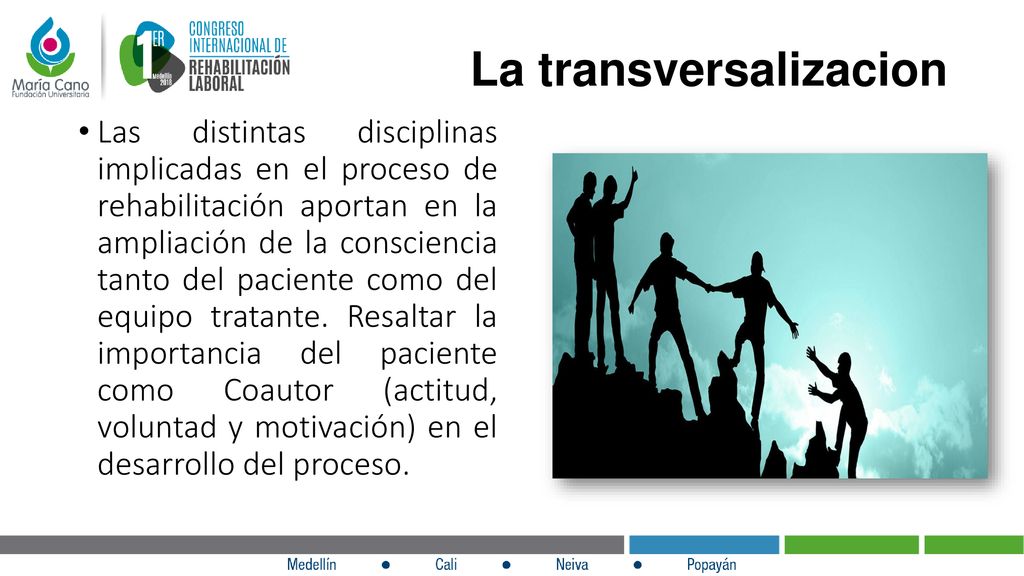 María Cano
Fundación Universitaria

1ER
Medellín 2018
CONGRESO INTERNACIONAL DE REHABILITACIÓN LABORAL

La transversalizacion

• Las distintas disciplinas implicadas en el proceso de rehabilitación aportan en la ampliación de la consciencia tanto del paciente como del equipo tratante. Resaltar la importancia del paciente como Coautor (actitud, voluntad y motivación) en el desarrollo del proceso.

Medellín ● Cali ● Neiva ● Popayán